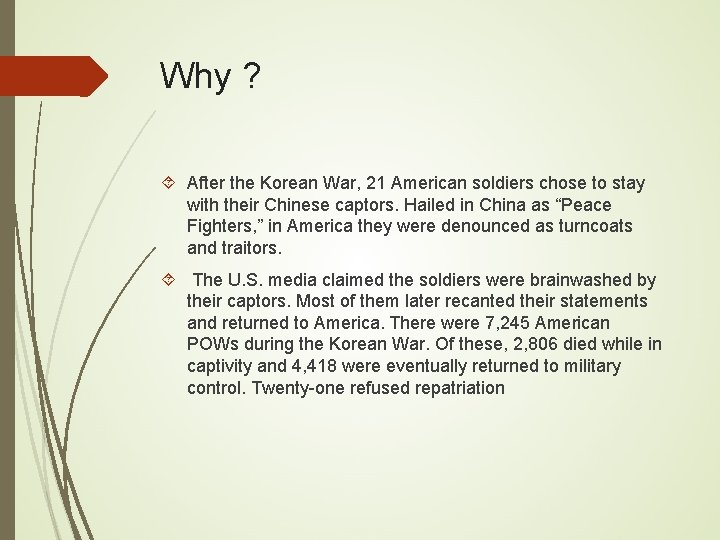 Why ?

After the Korean War, 21 American soldiers chose to stay with their Chinese captors. Hailed in China as “Peace Fighters,” in America they were denounced as turncoats and traitors.

The U.S. media claimed the soldiers were brainwashed by their captors. Most of them later recanted their statements and returned to America. There were 7,245 American POWs during the Korean War. Of these, 2,806 died while in captivity and 4,418 were eventually returned to military control. Twenty-one refused repatriation